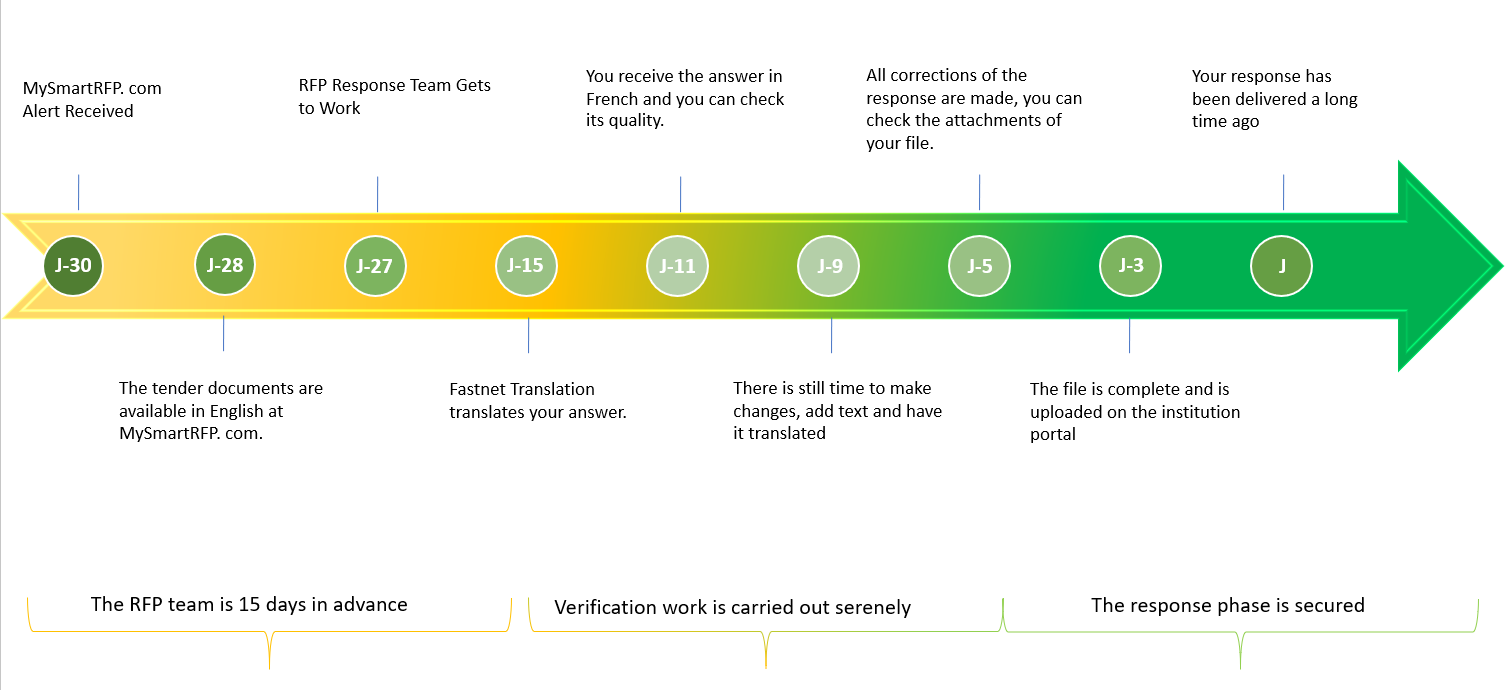 MySmartRFP. com Alert Received

RFP Response Team Gets to Work

You receive the answer in French and you can check its quality.

All corrections of the response are made, you can check the attachments of your file.

Your response has been delivered a long time ago

J-30

J-28

J-27

J-15

J-11

J-9

J-5

J-3

J

The tender documents are available in English at MySmartRFP. com.

Fastnet Translation translates your answer.

There is still time to make changes, add text and have it translated

The file is complete and is uploaded on the institution portal

The RFP team is 15 days in advance

Verification work is carried out serenely

The response phase is secured